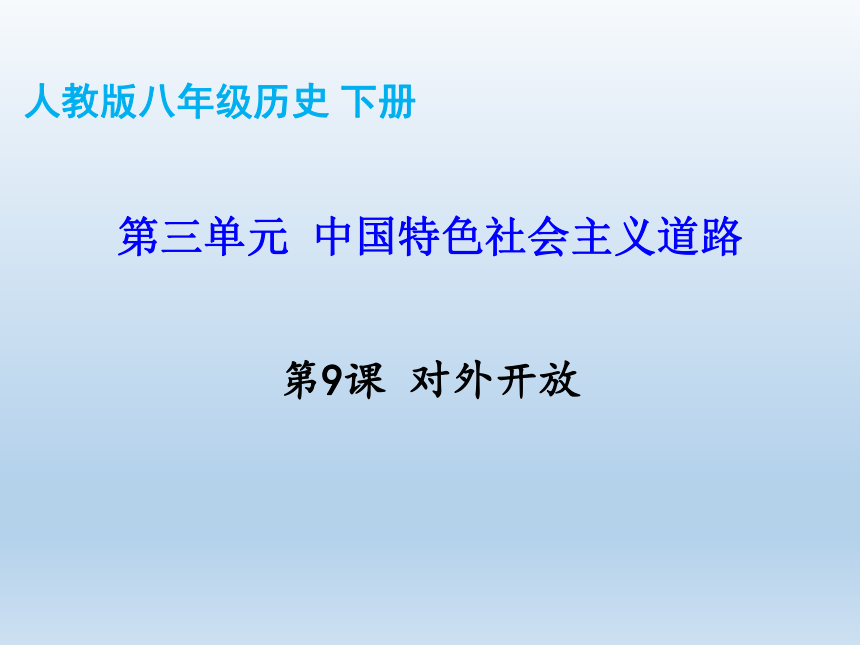 人教版八年级历史 下册

第三单元 中国特色社会主义道路

第9课 对外开放